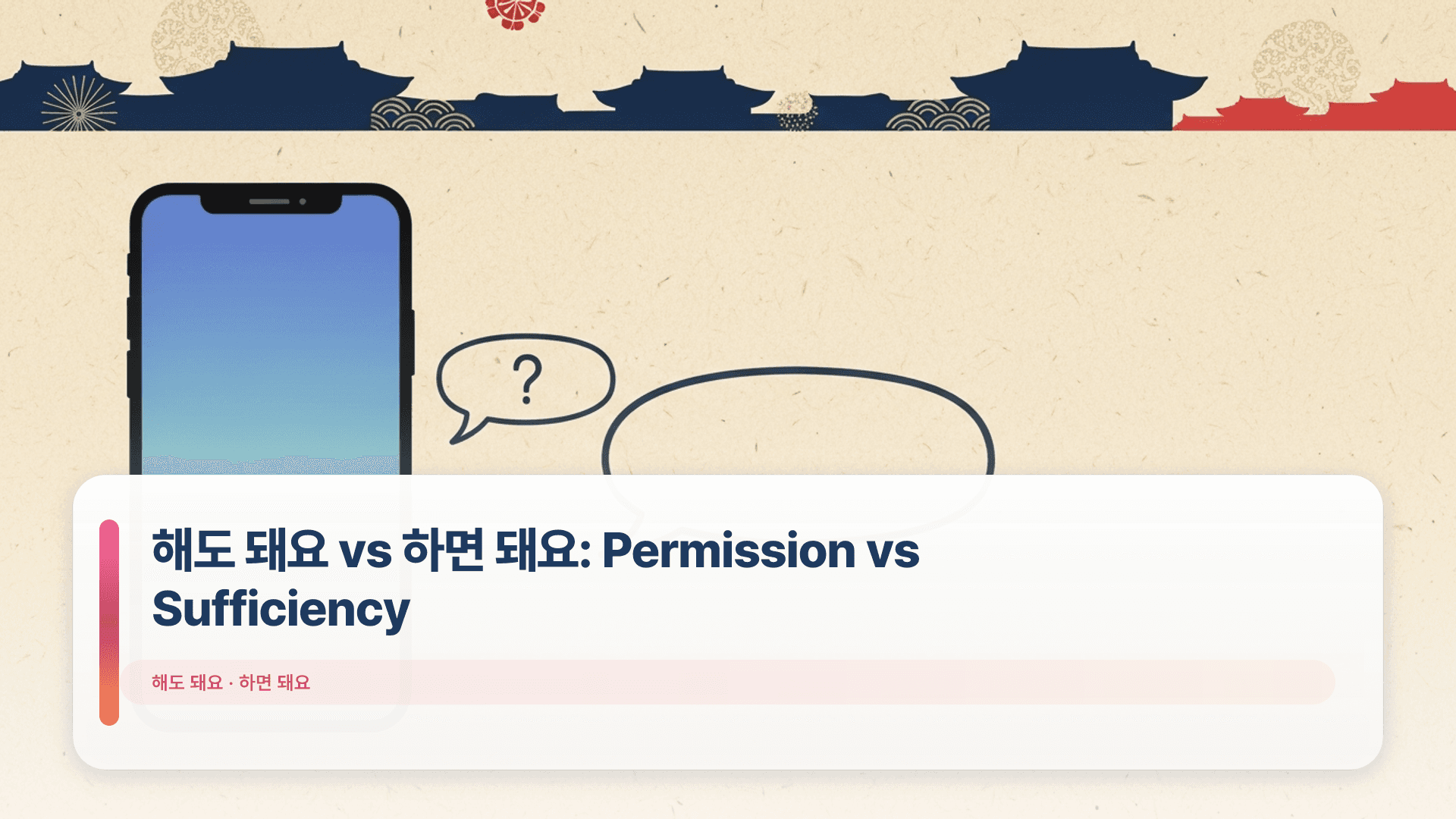 ?

해도 돼요 vs 하면 돼요: Permission vs Sufficiency

해도 돼요 · 하면 돼요